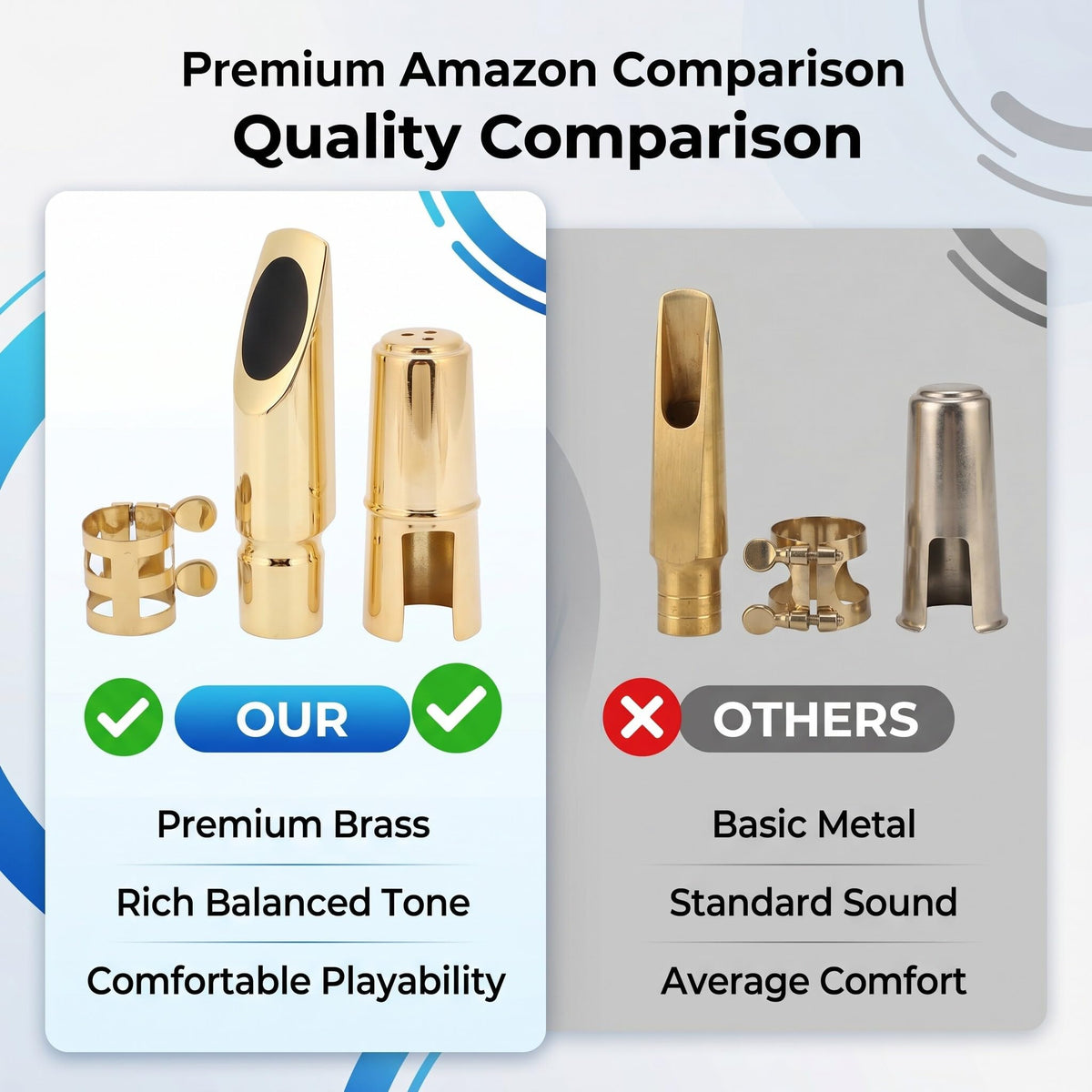 Premium Amazon Comparison
Quality Comparison

OUR

Premium Brass

Rich Balanced Tone

Comfortable Playability

OTHERS

Basic Metal

Standard Sound

Average Comfort